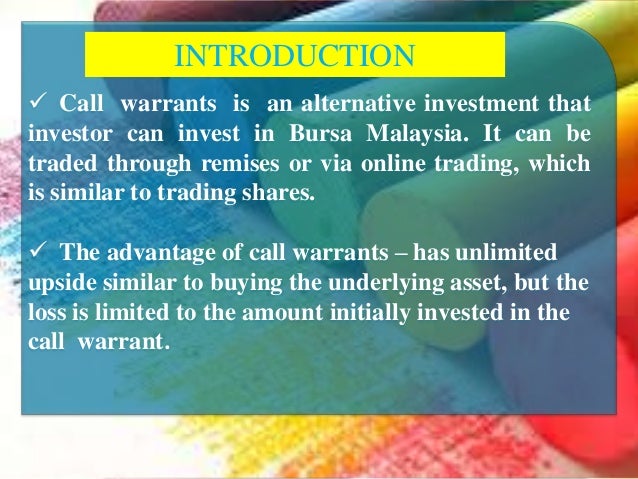 INTRODUCTION

✓ Call warrants is an alternative investment that investor can invest in Bursa Malaysia. It can be traded through remises or via online trading, which is similar to trading shares.

✓ The advantage of call warrants – has unlimited upside similar to buying the underlying asset, but the loss is limited to the amount initially invested in the call warrant.